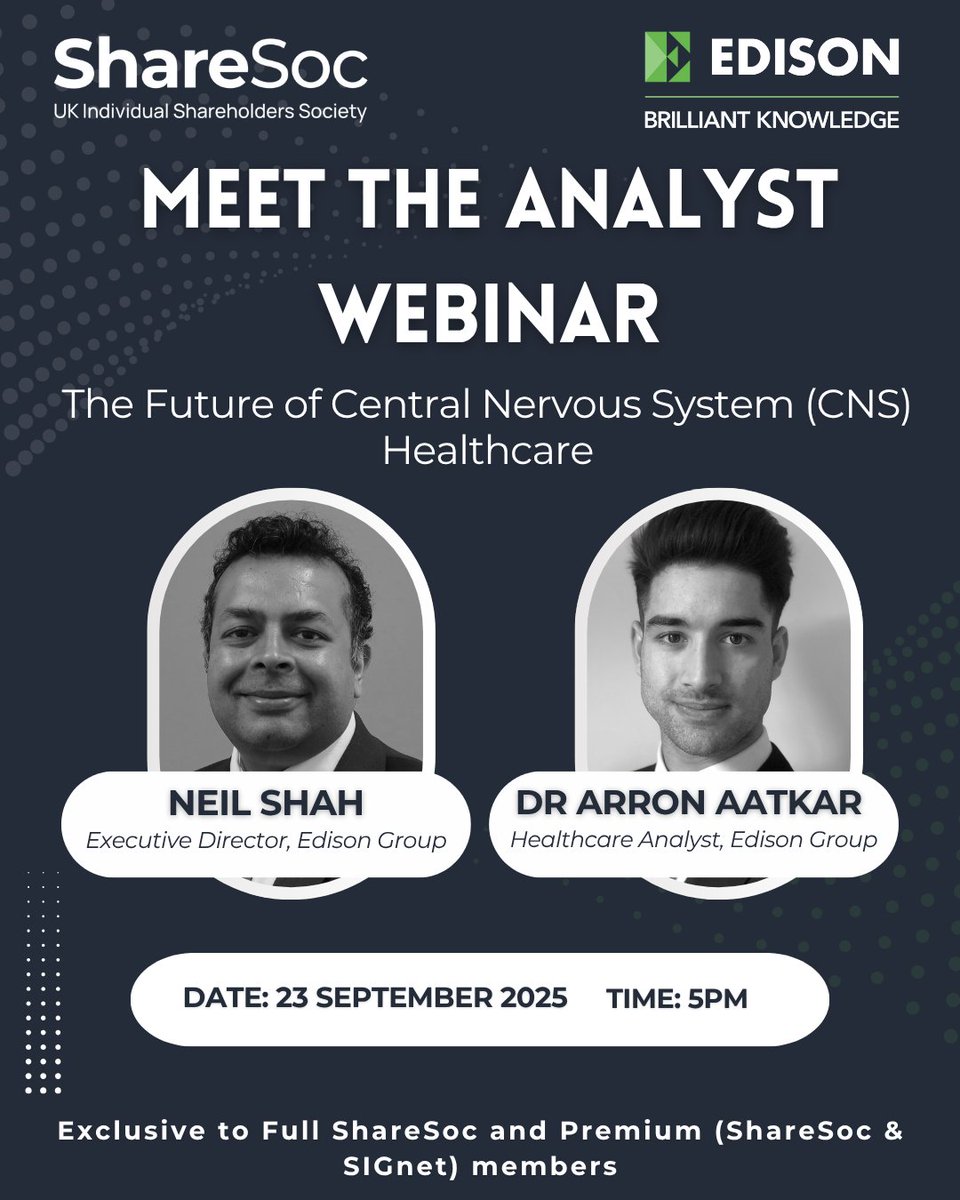 ShareSoc
UK Individual Shareholders Society

EDISON
BRILLIANT KNOWLEDGE

MEET THE ANALYST WEBINAR

The Future of Central Nervous System (CNS) Healthcare

NEIL SHAH
Executive Director, Edison Group

DR ARRON AATKAR
Healthcare Analyst, Edison Group

DATE: 23 SEPTEMBER 2025 TIME: 5PM

Exclusive to Full ShareSoc and Premium (ShareSoc & SIGnet) members